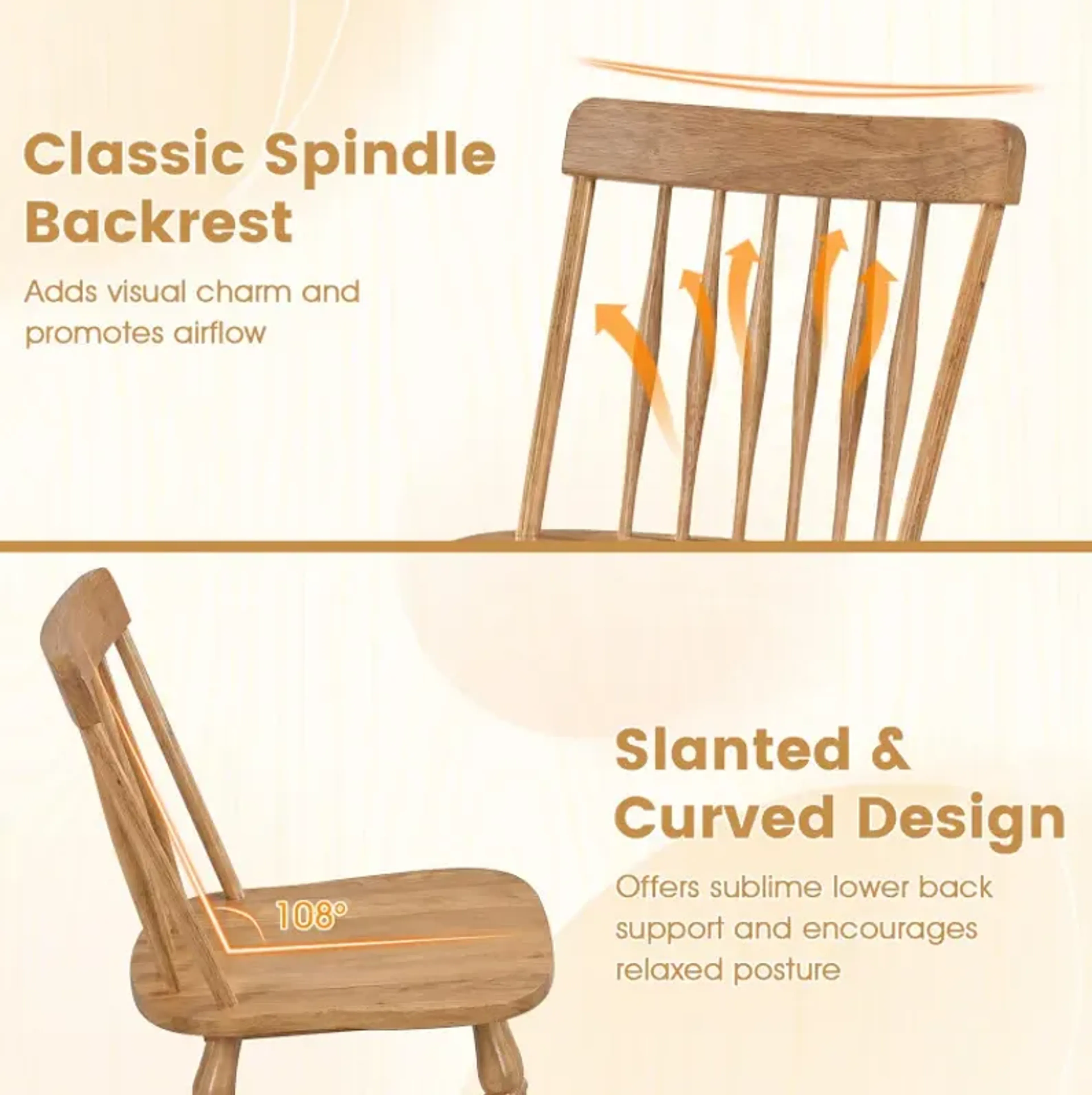 Classic Spindle Backrest

Adds visual charm and promotes airflow

108°

Slanted & Curved Design

Offers sublime lower back support and encourages relaxed posture